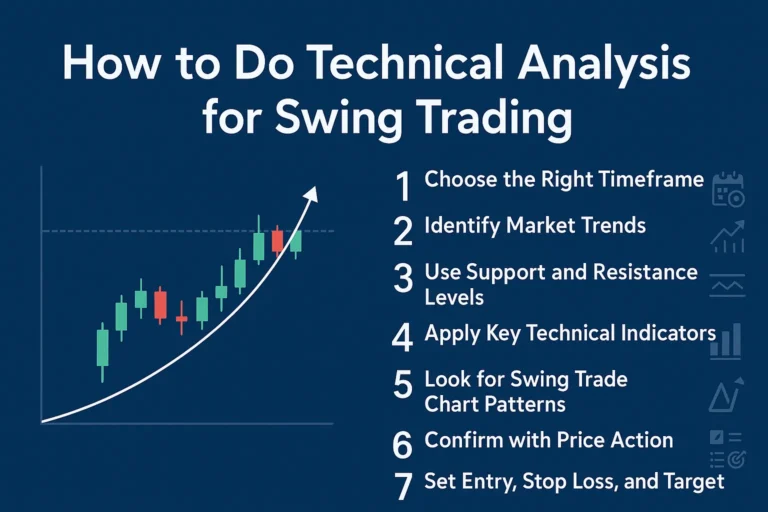 How to Do Technical Analysis for Swing Trading

1 Choose the Right Timeframe

2 Identify Market Trends

3 Use Support and Resistance Levels

4 Apply Key Technical Indicators

5 Look for Swing Trade Chart Patterns

6 Confirm with Price Action

7 Set Entry, Stop Loss, and Target